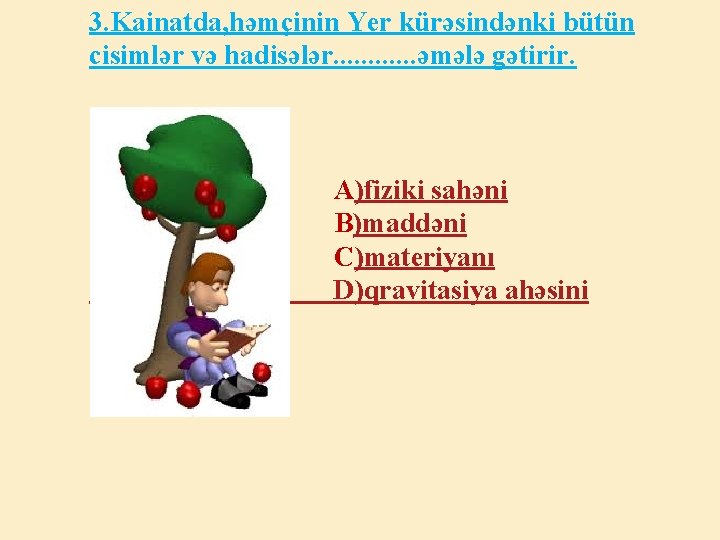 3.Kainatda,həmçinin Yer kürəsindənki bütün cisimlər və hadisələr............əmələ gətirir.

A)fiziki sahəni
B)maddəni
C)materiyanı
D)qravitasiya ahəsini